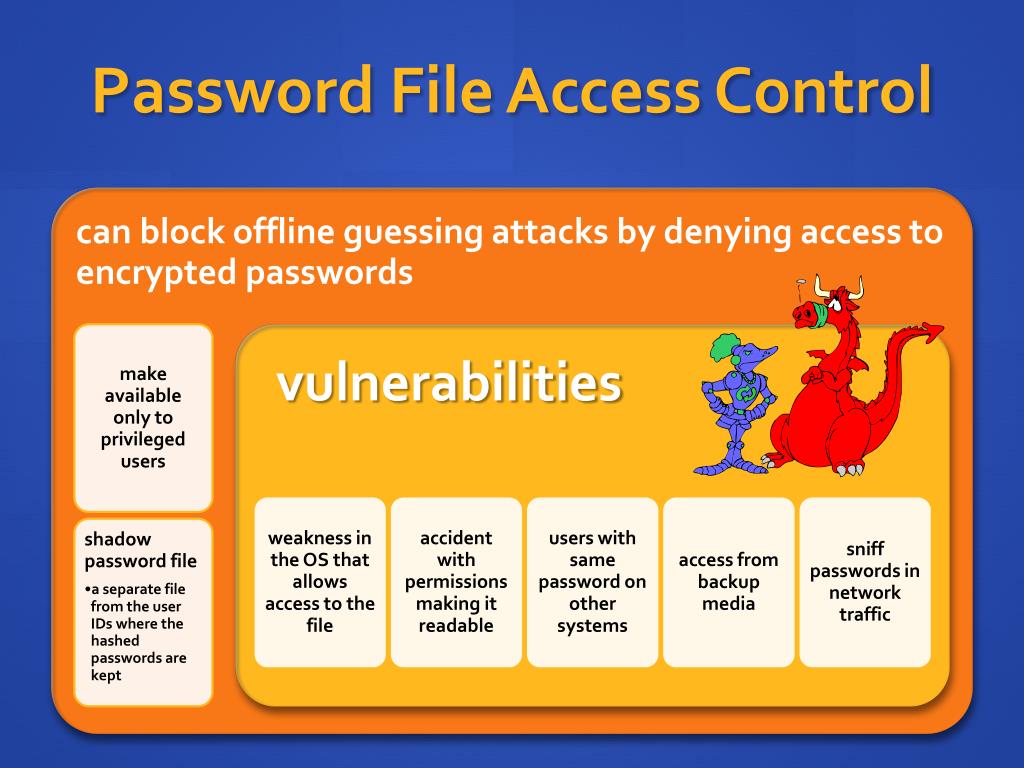 Password File Access Control

can block offline guessing attacks by denying access to encrypted passwords

make available only to privileged users

shadow password file

•a separate file from the user IDs where the hashed passwords are kept

vulnerabilities

weakness in the OS that allows access to the file

accident with permissions making it readable

users with same password on other systems

access from backup media

sniff passwords in network traffic